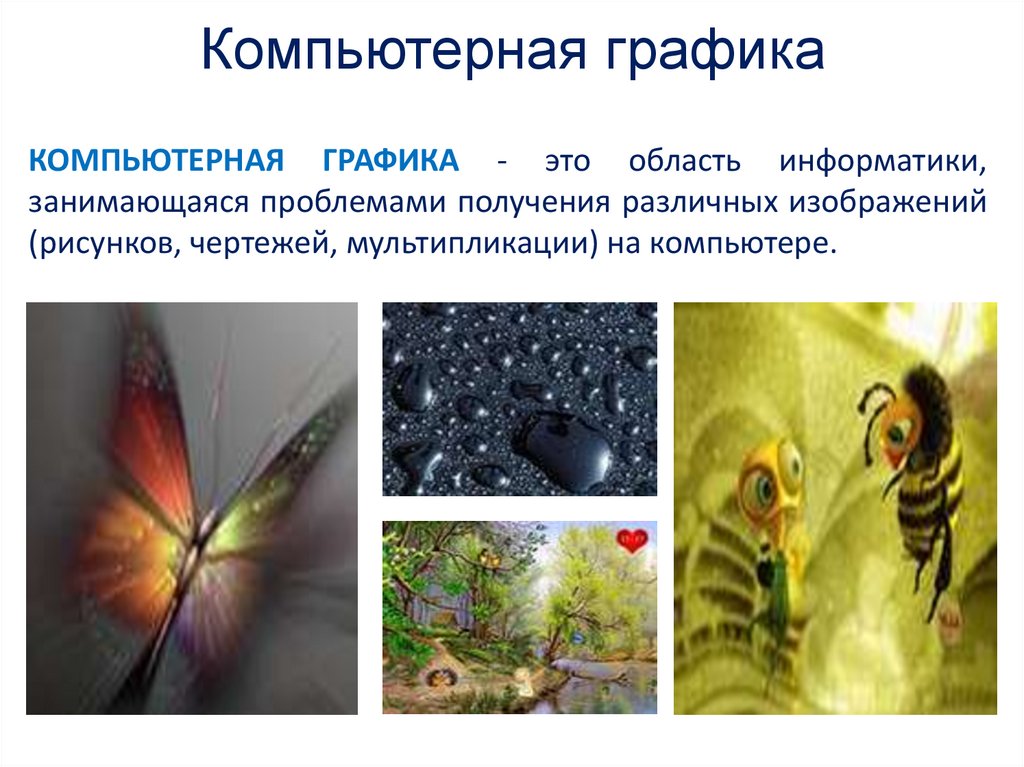 Компьютерная графика

КОМПЬЮТЕРНАЯ ГРАФИКА - это область информатики, занимающаяся проблемами получения различных изображений (рисунков, чертежей, мультипликации) на компьютере.